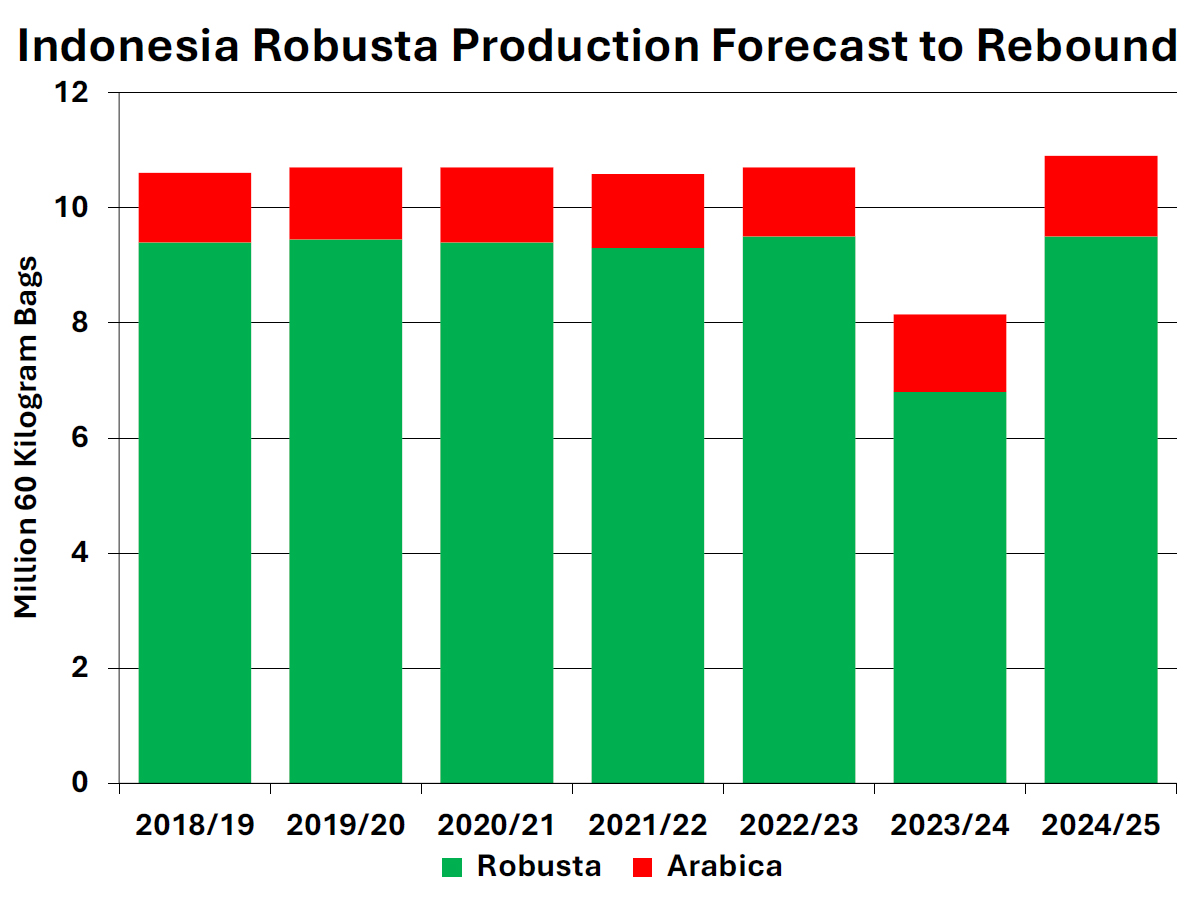 Indonesia Robusta Production Forecast to Rebound

Million 60 Kilogram Bags

12
10
8
6
4
2
0

2018/19
2019/20
2020/21
2021/22
2022/23
2023/24
2024/25

Robusta Arabica